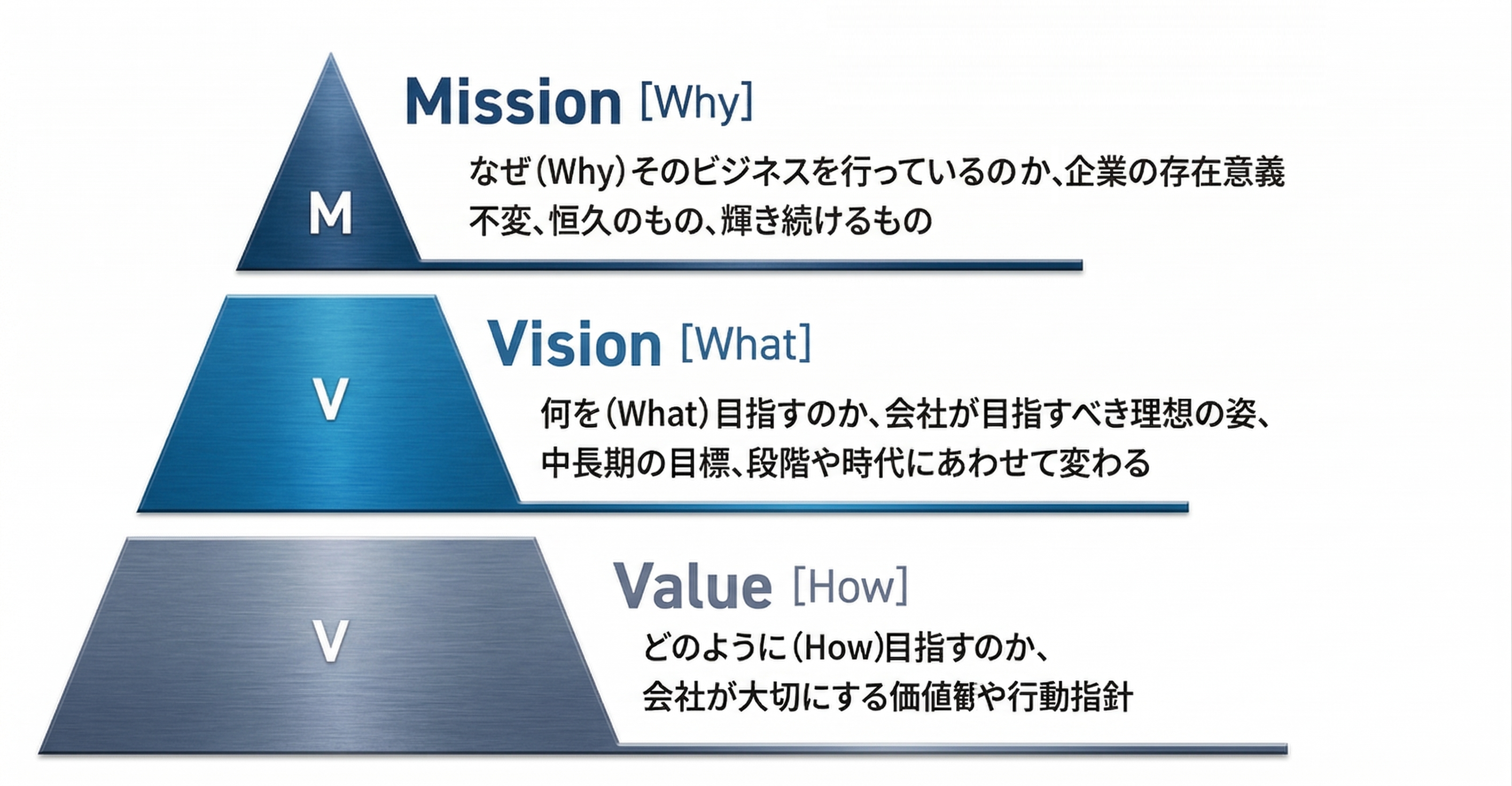 M

Mission [Why]

なぜ(Why)そのビジネスを行っているのか、企業の存在意義
不変、恒久のもの、輝き続けるもの

V

Vision [What]

何を(What)目指すのか、会社が目指すべき理想の姿、
中長期の目標、段階や時代にあわせて変わる

V

Value [How]

どのように(How)目指すのか、
会社が大切にする価値観や行動指針